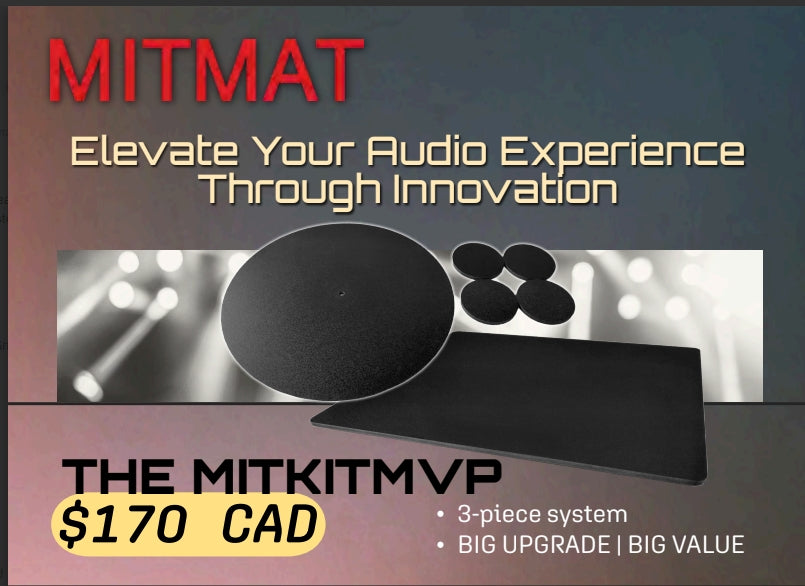 MITMAT

Elevate Your Audio Experience Through Innovation

THE MITKITMVP

$170 CAD

• 3-piece system
• BIG UPGRADE | BIG VALUE